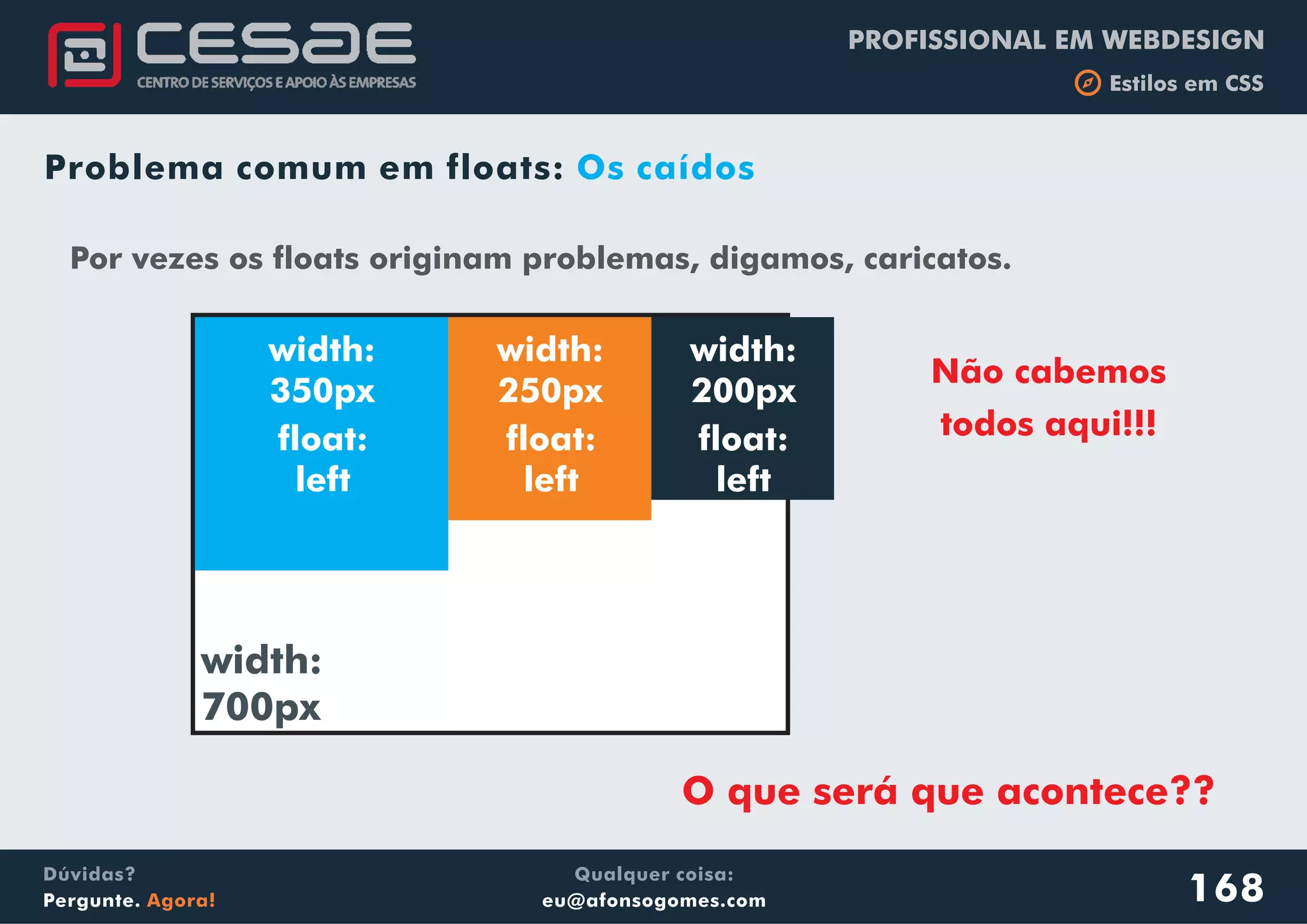 CESAE
CENTRO DE SERVIÇOS E APOIO ÀS EMPRESAS

PROFISSIONAL EM WEBDESIGN
Estilos em CSS

Problema comum em floats: Os caídos

Por vezes os floats originam problemas, digamos, caricatos.

width: 350px float: left

width: 250px float: left

width: 200px float: left

width: 700px

Não cabemos todos aqui!!!

O que será que acontece??

Dúvidas?
Pergunte. Agora!

Qualquer coisa:
eu@afonsogomes.com

168